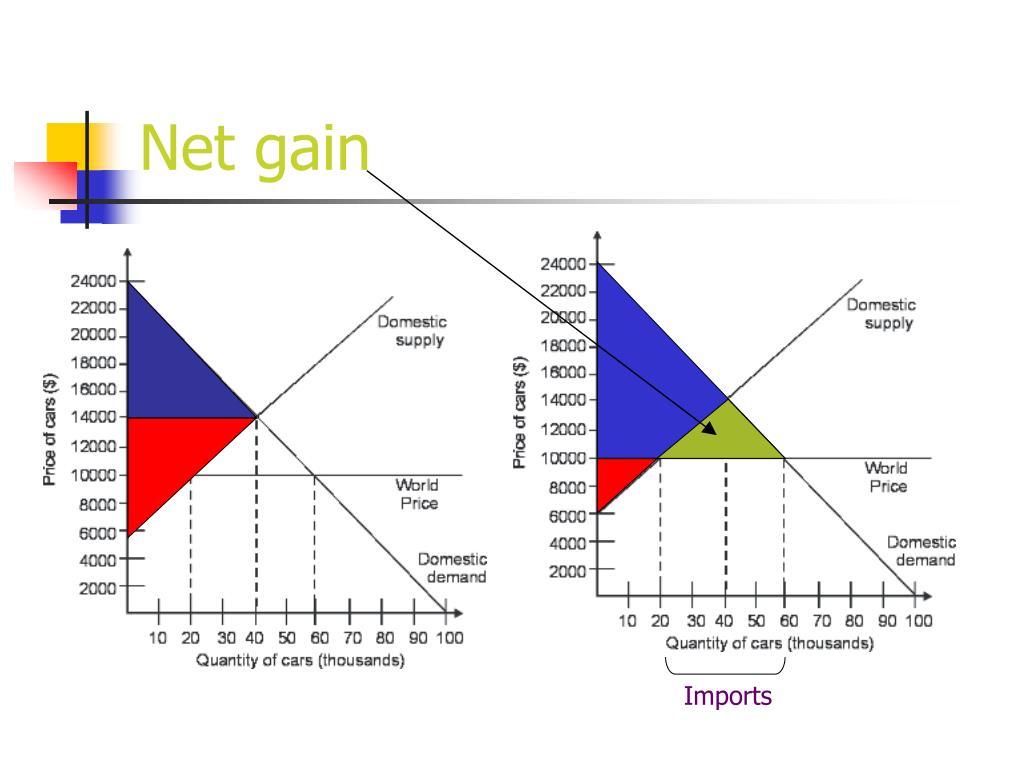 Net gain

24000
22000
20000
18000
16000
14000
12000
10000
8000
6000
4000
2000
Price of cars ($)
Domestic supply
World Price
Domestic demand
10 20 30 40 50 60 70 80 90 100
Quantity of cars (thousands)

24000
22000
20000
18000
16000
14000
12000
10000
8000
6000
4000
2000
Price of cars ($)
Domestic supply
World Price
Domestic demand
10 20 30 40 50 60 70 80 90 100
Quantity of cars (thousands)
Imports